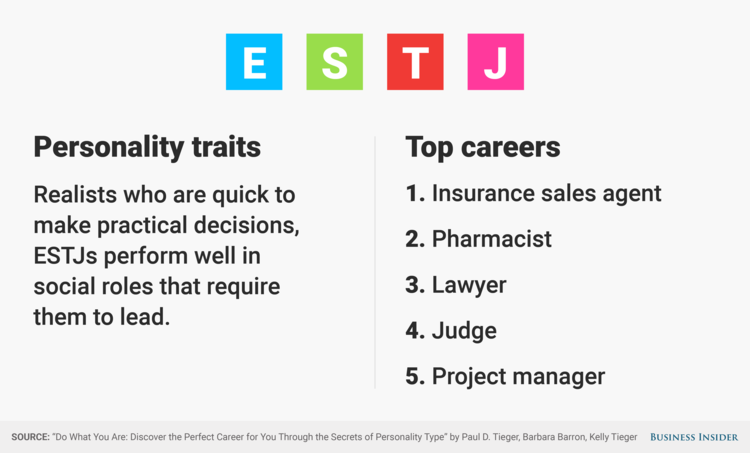 E S T J

Personality traits

Realists who are quick to make practical decisions, ESTJs perform well in social roles that require them to lead.

Top careers

1. Insurance sales agent

2. Pharmacist

3. Lawyer

4. Judge

5. Project manager

SOURCE: "Do What You Are: Discover the Perfect Career for You Through the Secrets of Personality Type" by Paul D. Tieger, Barbara Barron, Kelly Tieger BUSINESS INSIDER